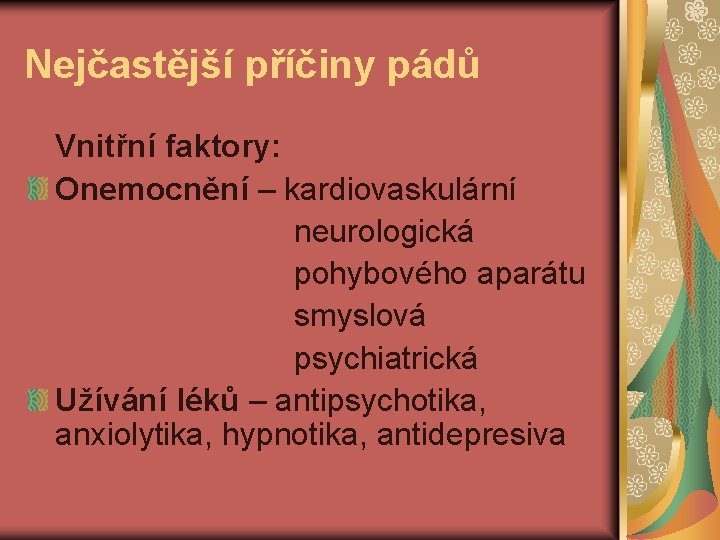 Nejčastější příčiny pádů

Vnitřní faktory:

Onemocnění – kardiovaskulární
neurologická
pohybového aparátu
smyslová
psychiatrická

Užívání léků – antipsychotika, anxiolytika, hypnotika, antidepresiva